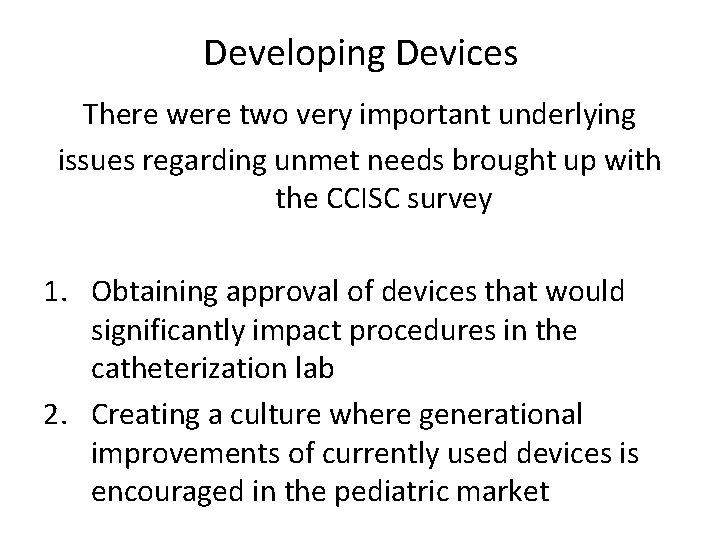 Developing Devices

There were two very important underlying issues regarding unmet needs brought up with the CCISC survey

1. Obtaining approval of devices that would significantly impact procedures in the catheterization lab
2. Creating a culture where generational improvements of currently used devices is encouraged in the pediatric market